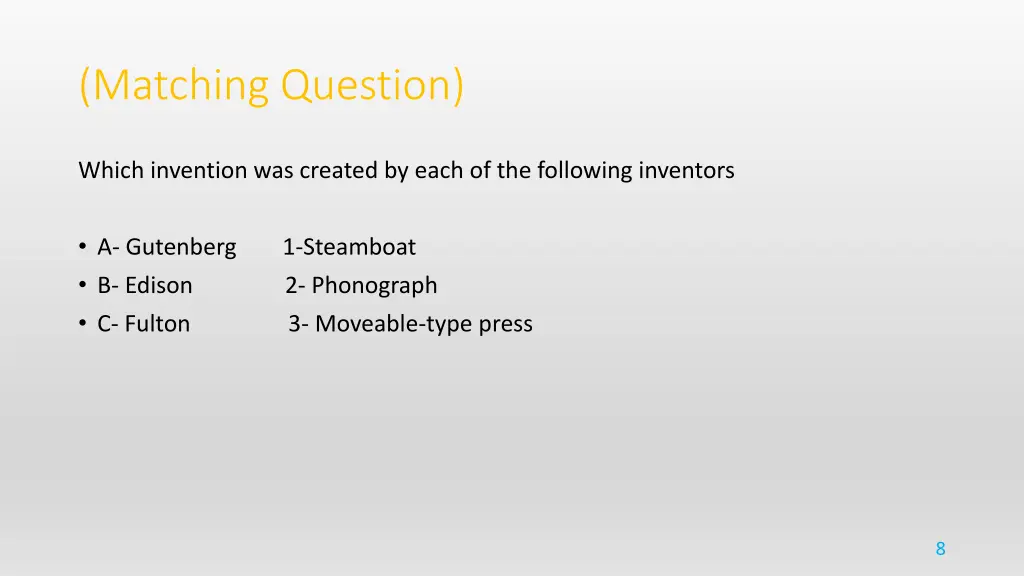 (Matching Question)

Which invention was created by each of the following inventors

• A- Gutenberg 1-Steamboat
• B- Edison 2- Phonograph
• C- Fulton 3- Moveable-type press

8